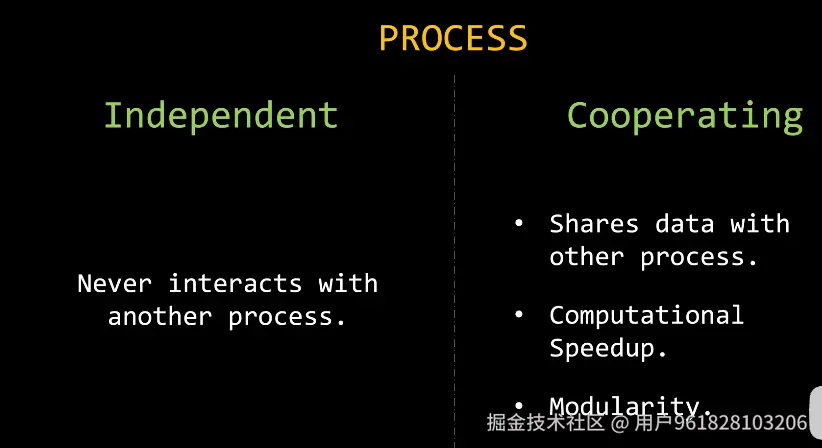 PROCESS

Independent

Never interacts with another process.

Cooperating

• Shares data with other process.

• Computational Speedup.

• Modularity.

掘金技术社区 @ 用户961828103206